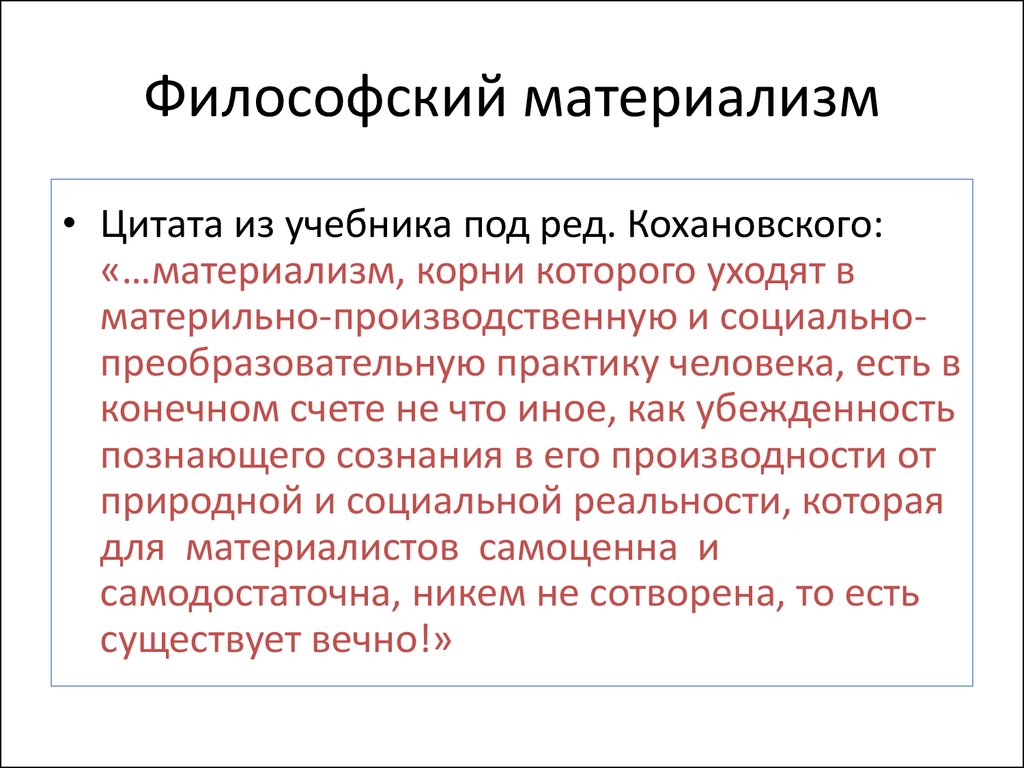 Философский материализм

• Цитата из учебника под ред. Кохановского: «…материализм, корни которого уходят в материльно-производственную и социально-преобразовательную практику человека, есть в конечном счете не что иное, как убежденность познающего сознания в его производности от природной и социальной реальности, которая для материалистов самоценна и самодостаточна, никем не сотворена, то есть существует вечно!»